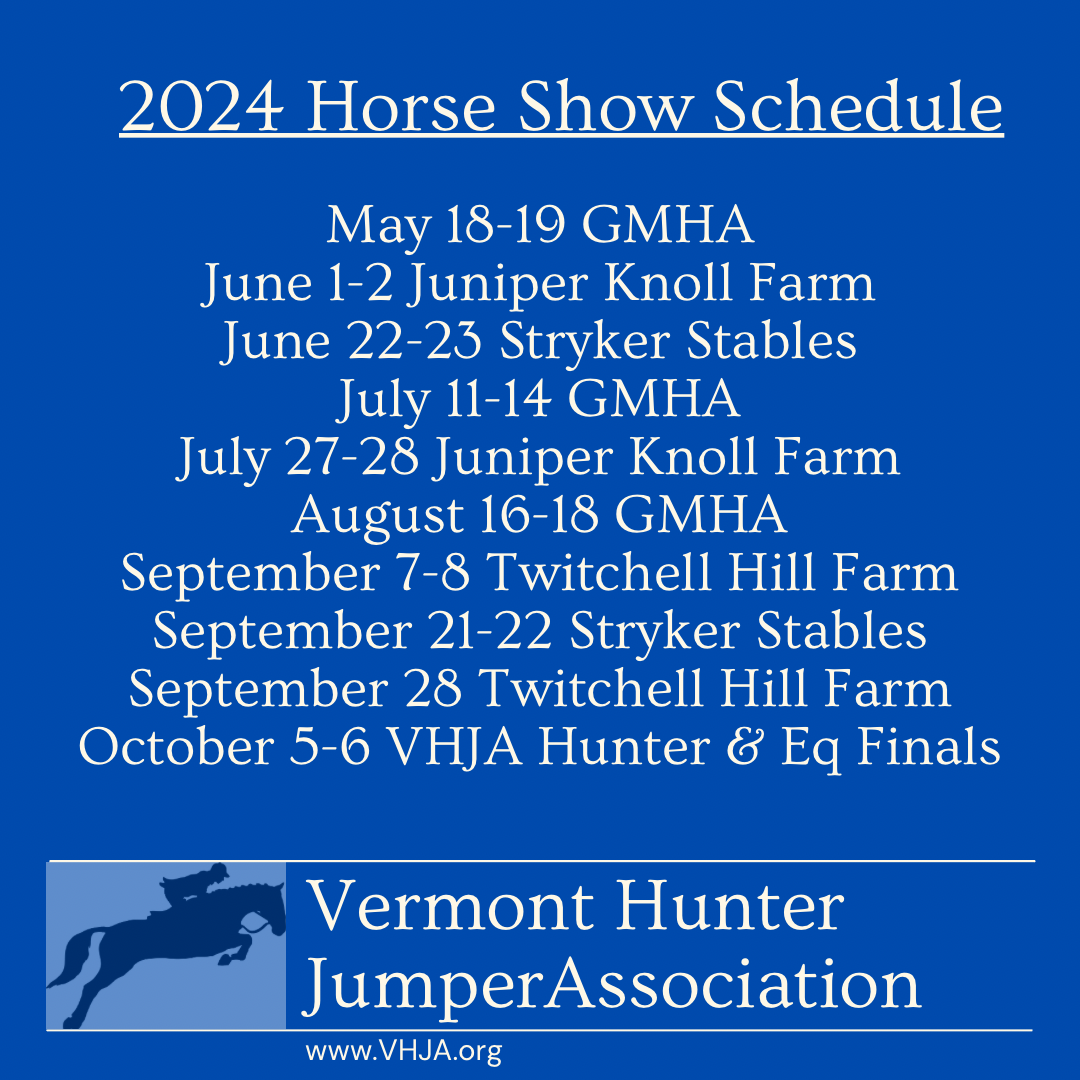 2024 Horse Show Schedule

May 18-19 GMHA
June 1-2 Juniper Knoll Farm
June 22-23 Stryker Stables
July 11-14 GMHA
July 27-28 Juniper Knoll Farm
August 16-18 GMHA
September 7-8 Twitchell Hill Farm
September 21-22 Stryker Stables
September 28 Twitchell Hill Farm
October 5-6 VHJA Hunter & Eq Finals

Vermont Hunter JumperAssociation

www.VHJA.org